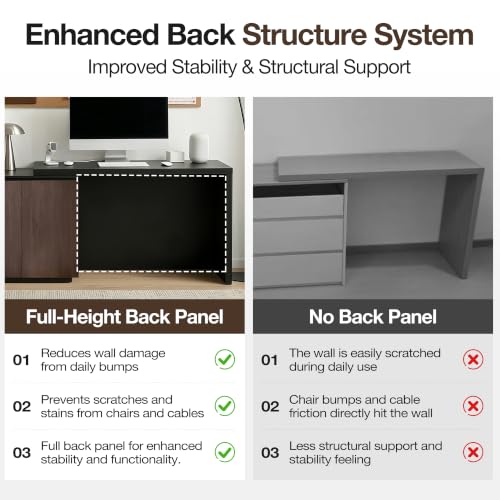 Enhanced Back Structure System

Improved Stability & Structural Support

Full-Height Back Panel

01 Reduces wall damage from daily bumps

02 Prevents scratches and stains from chairs and cables

03 Full back panel for enhanced stability and functionality.

No Back Panel

01 The wall is easily scratched during daily use

02 Chair bumps and cable friction directly hit the wall

03 Less structural support and stability feeling